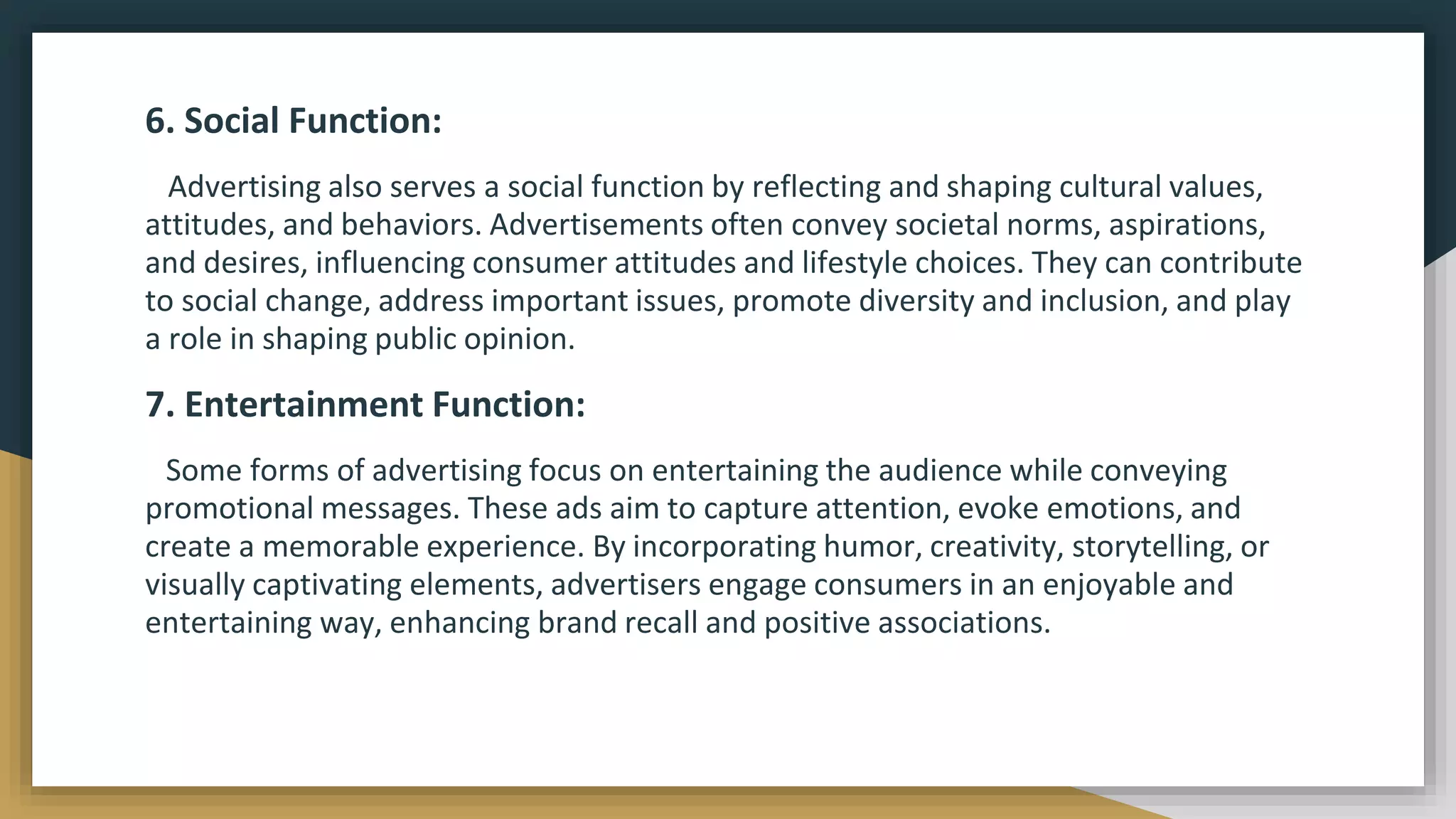 6. Social Function:

Advertising also serves a social function by reflecting and shaping cultural values, attitudes, and behaviors. Advertisements often convey societal norms, aspirations, and desires, influencing consumer attitudes and lifestyle choices. They can contribute to social change, address important issues, promote diversity and inclusion, and play a role in shaping public opinion.

7. Entertainment Function:

Some forms of advertising focus on entertaining the audience while conveying promotional messages. These ads aim to capture attention, evoke emotions, and create a memorable experience. By incorporating humor, creativity, storytelling, or visually captivating elements, advertisers engage consumers in an enjoyable and entertaining way, enhancing brand recall and positive associations.